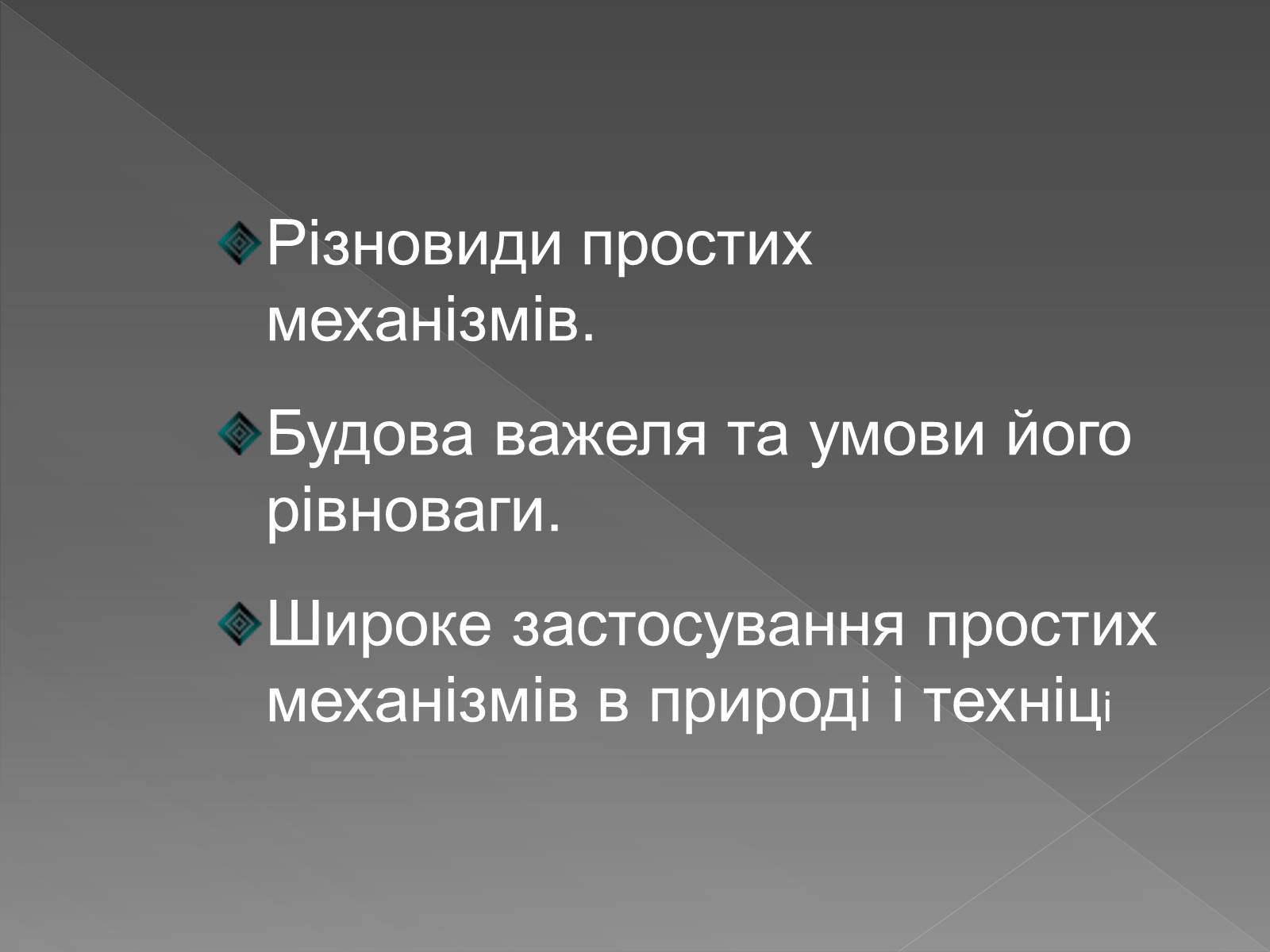 Різновиди простих механізмів.

Будова важеля та умови його рівноваги.

Широке застосування простих механізмів в природі і техніці